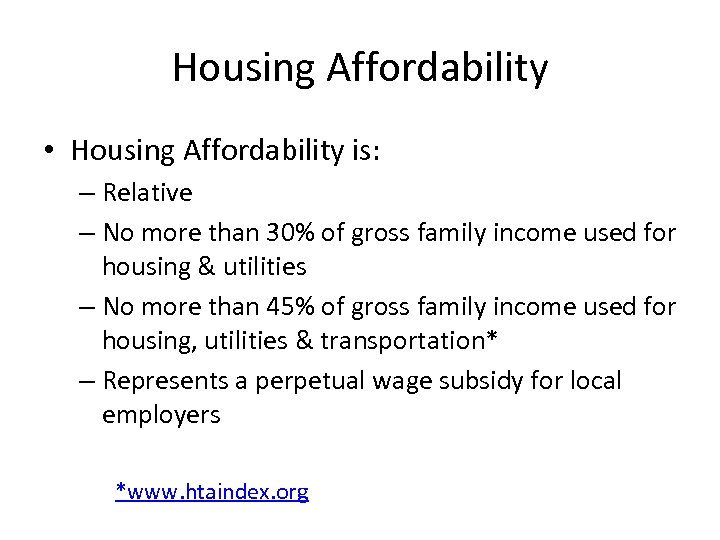 Housing Affordability

• Housing Affordability is:
– Relative
– No more than 30% of gross family income used for housing & utilities
– No more than 45% of gross family income used for housing, utilities & transportation*
– Represents a perpetual wage subsidy for local employers

*www.htaindex.org